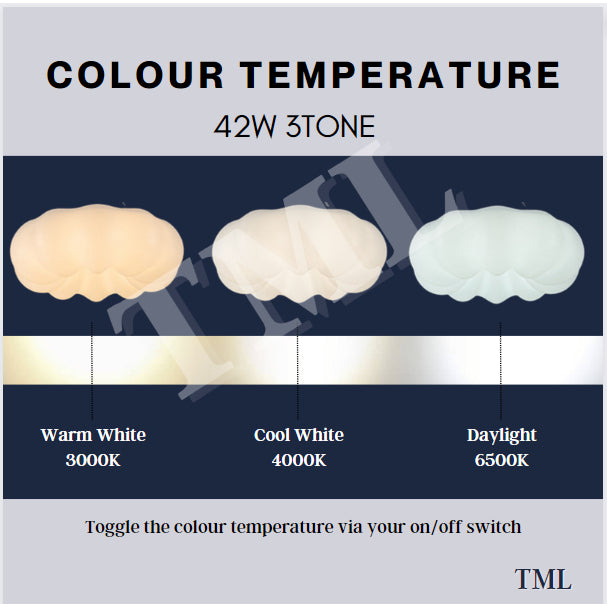 COLOUR TEMPERATURE
42W 3TONE

TML

Warm White
3000K

Cool White
4000K

Daylight
6500K

Toggle the colour temperature via your on/off switch

TML